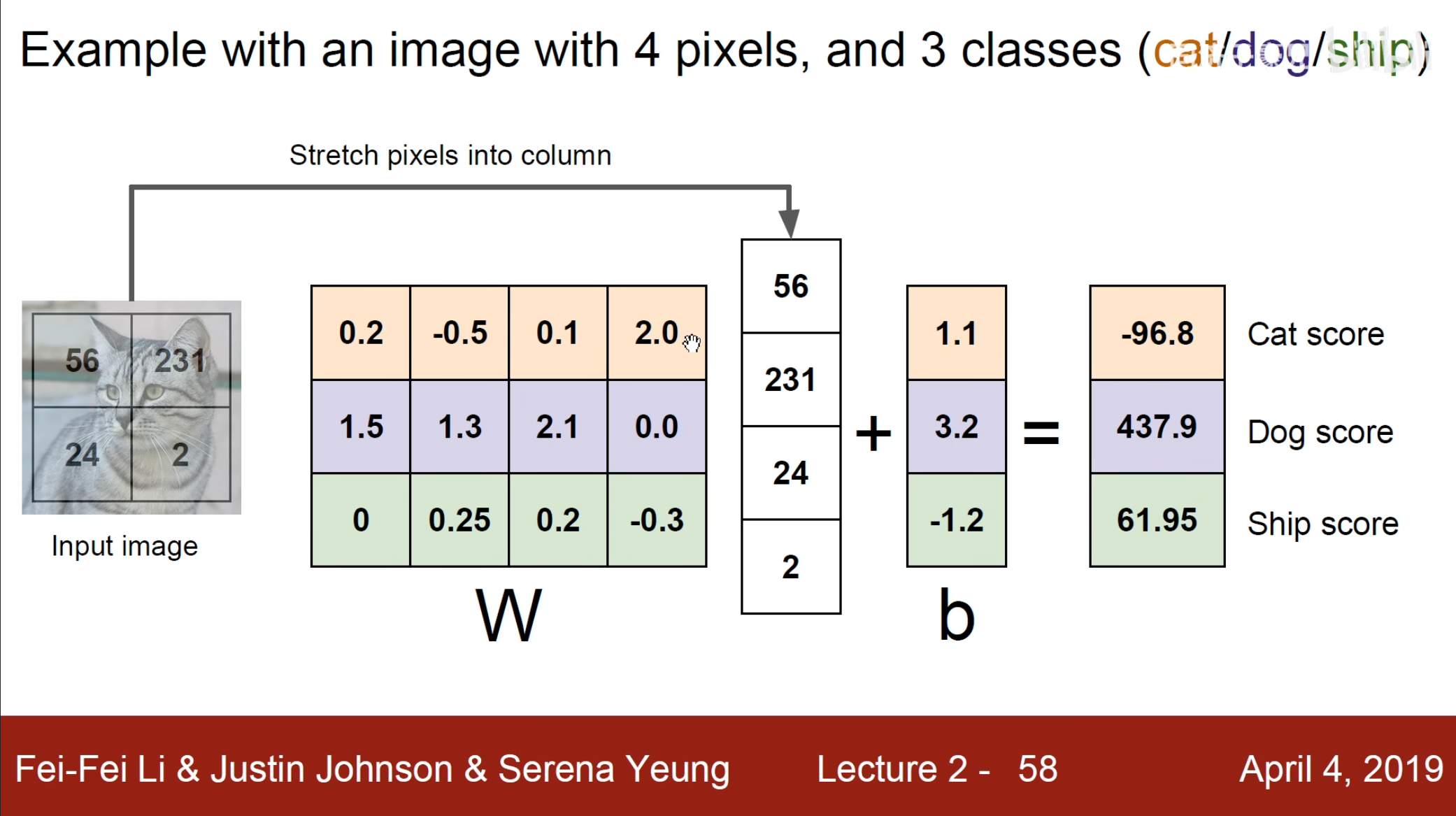 Example with an image with 4 pixels, and 3 classes (cat/dog/ship)

Stretch pixels into column

| 56 | 231 |
|---|---|
| 24 | 2 |

Input image

| 0.2 | -0.5 | 0.1 | 2.0 |
|---|---|---|---|
| 1.5 | 1.3 | 2.1 | 0.0 |
| 0 | 0.25 | 0.2 | -0.3 |

W

| 56 |
|---|
| 231 |
| 24 |
| 2 |

+

| 1.1 |
|---|
| 3.2 |
| -1.2 |

b

=

| -96.8 |
|---|
| 437.9 |
| 61.95 |

Cat score
Dog score
Ship score

Fei-Fei Li & Justin Johnson & Serena Yeung    Lecture 2 - 58    April 4, 2019